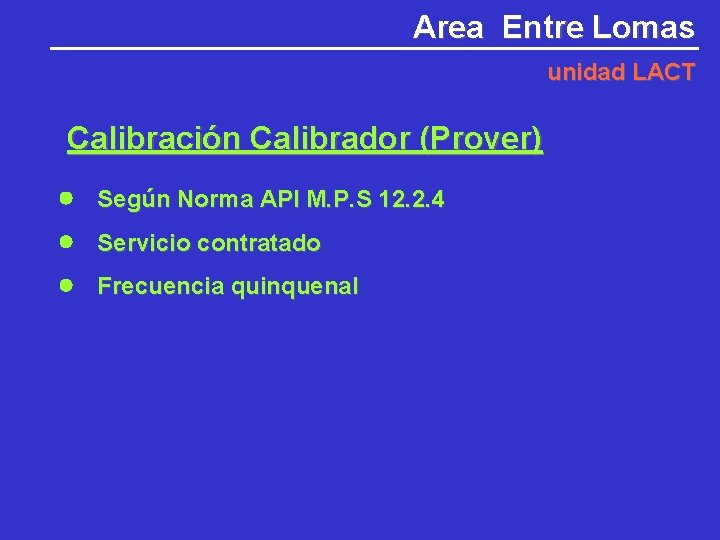 Area Entre Lomas

unidad LACT

Calibración Calibrador (Prover)

- Según Norma API M.P.S 12.2.4
- Servicio contratado
- Frecuencia quinquenal